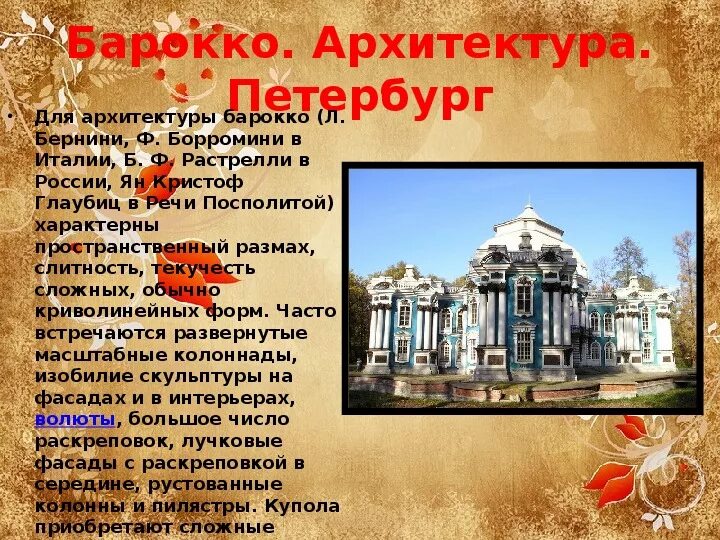 Барокко. Архитектура. Петербург

• Для архитектуры барокко (Л. Бернини, Ф. Борромини в Италии, Б. Ф. Растрелли в России, Ян Кристоф Глаубиц в Речи Посполитой) характерны пространственный размах, слитность, текучесть сложных, обычно криволинейных форм. Часто встречаются развернутые масштабные колоннады, изобилие скульптуры на фасадах и в интерьерах, волюты, большое число раскреповок, лучковые фасады с раскреповкой в середине, рустованные колонны и пилястры. Купола приобретают сложные